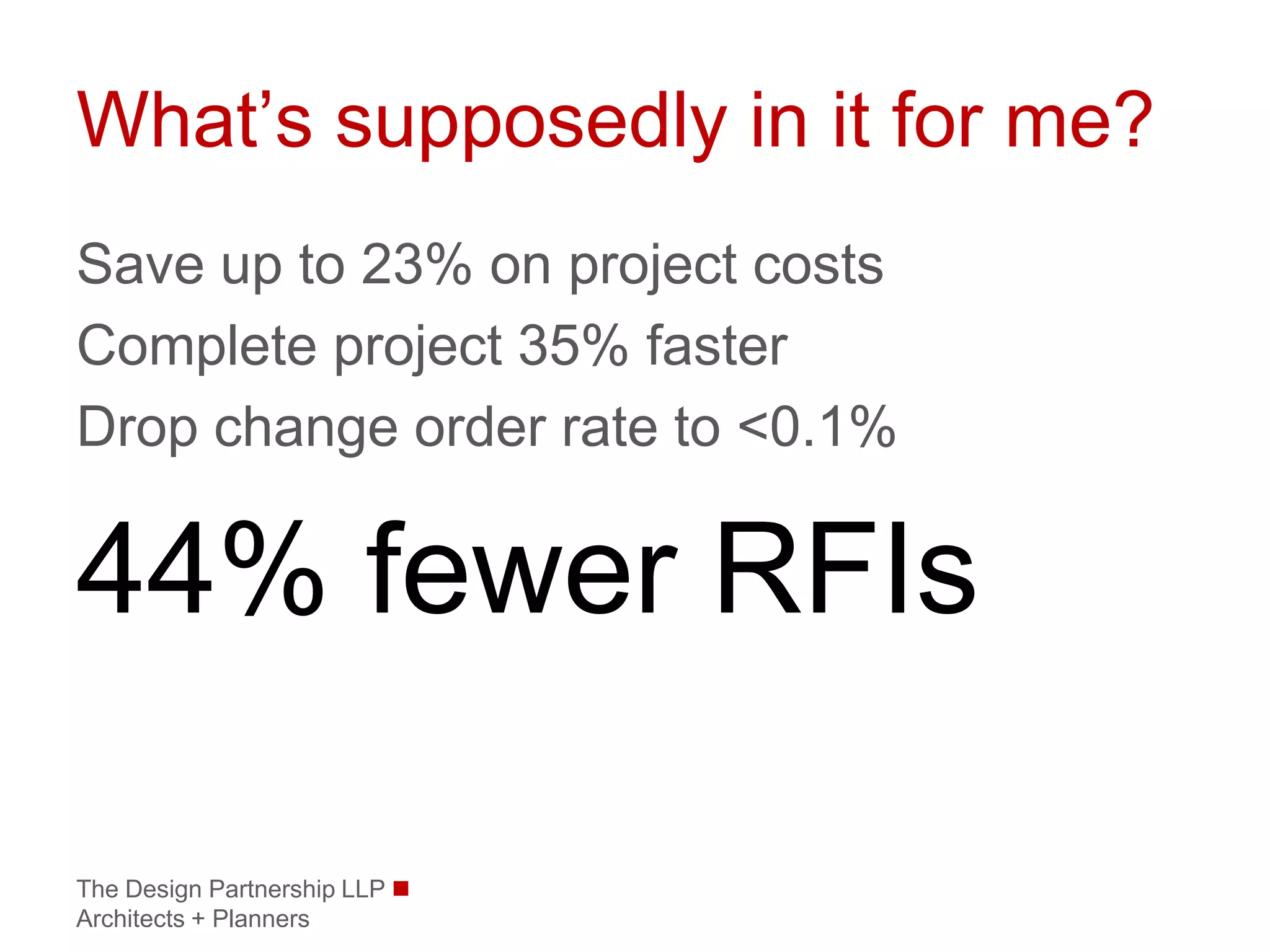 What’s supposedly in it for me?

Save up to 23% on project costs

Complete project 35% faster

Drop change order rate to <0.1%

44% fewer RFIs

The Design Partnership LLP
Architects + Planners